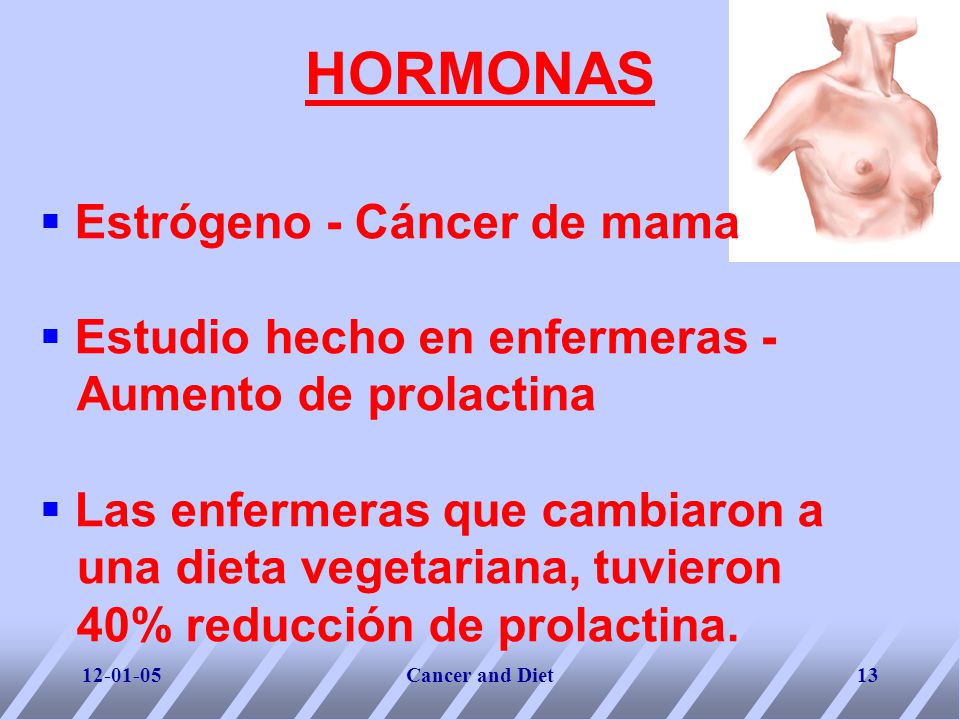 HORMONAS

▪ Estrógeno - Cáncer de mama

▪ Estudio hecho en enfermeras - Aumento de prolactina

▪ Las enfermeras que cambiaron a una dieta vegetariana, tuvieron 40% reducción de prolactina.

12-01-05 Cancer and Diet 13